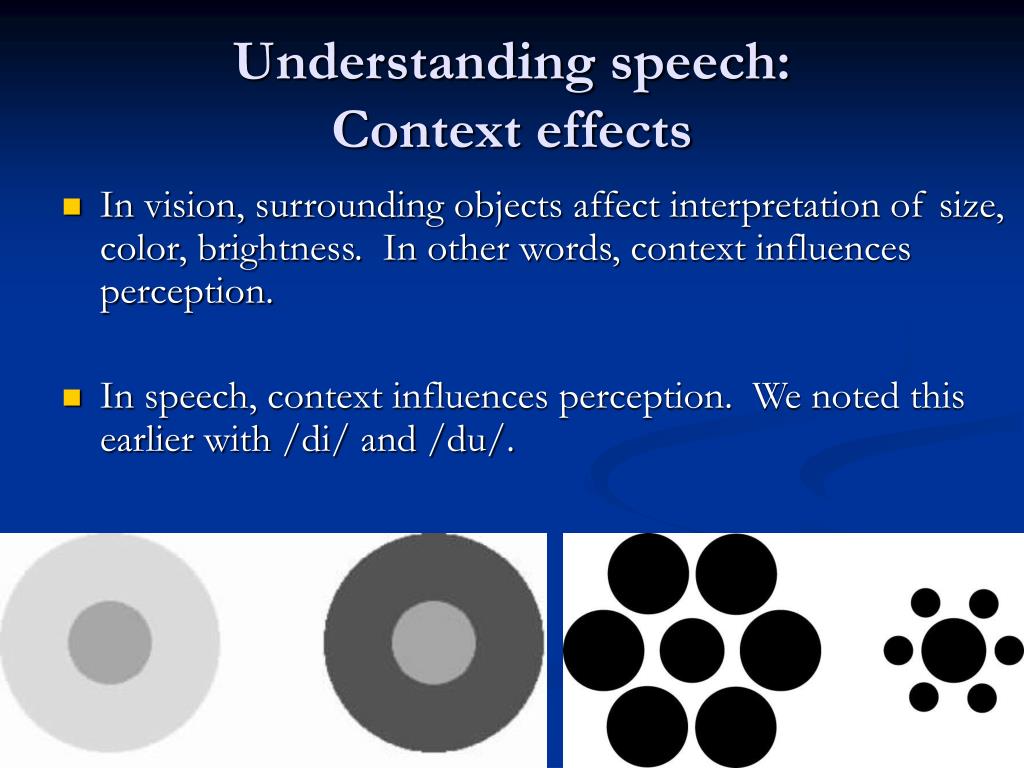 Understanding speech:
Context effects

In vision, surrounding objects affect interpretation of size, color, brightness. In other words, context influences perception.

In speech, context influences perception. We noted this earlier with /di/ and /du/.